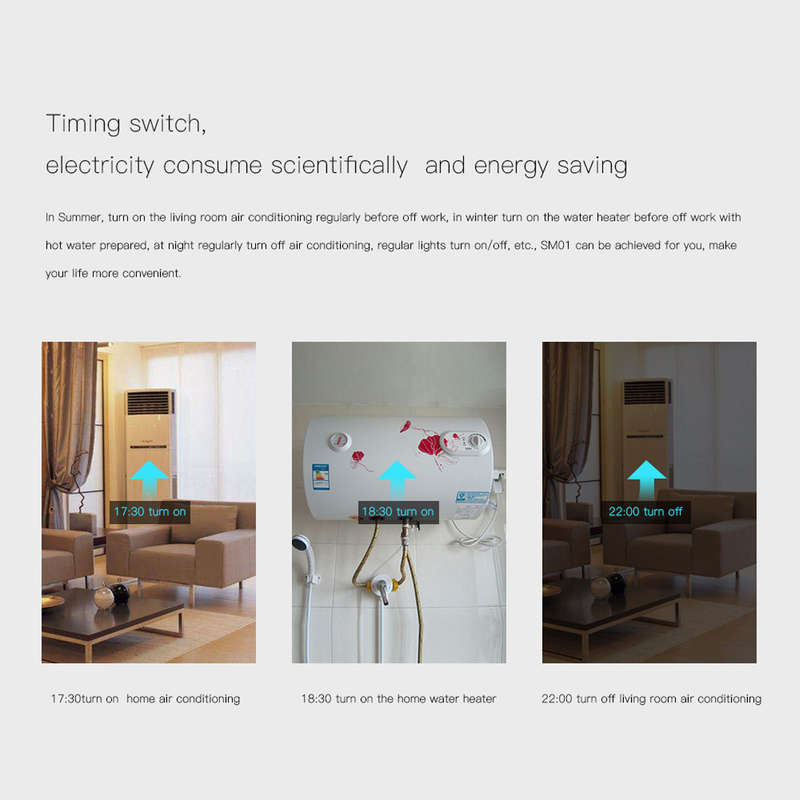 Timing switch,
electricity consume scientifically and energy saving

In Summer, turn on the living room air conditioning regularly before off work, in winter turn on the water heater before off work with hot water prepared, at night regularly turn off air conditioning, regular lights turn on/off, etc., SM01 can be achieved for you, make your life more convenient.

17:30 turn on

18:30 turn on

22:00 turn off

17:30turn on home air conditioning

18:30 turn on the home water heater

22:00 turn off living room air conditioning